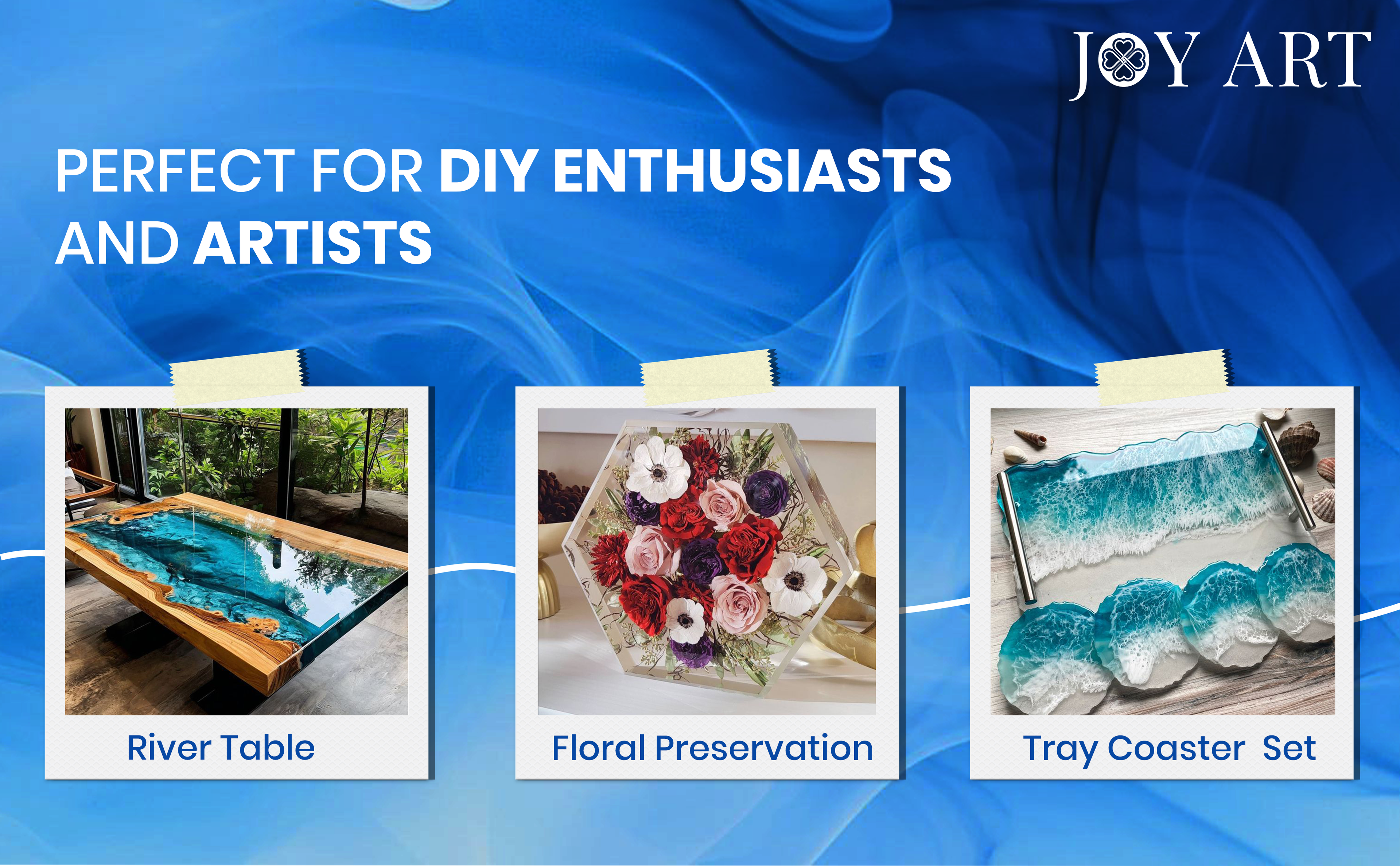 JOY ART

PERFECT FOR DIY ENTHUSIASTS AND ARTISTS

River Table

Floral Preservation

Tray Coaster Set